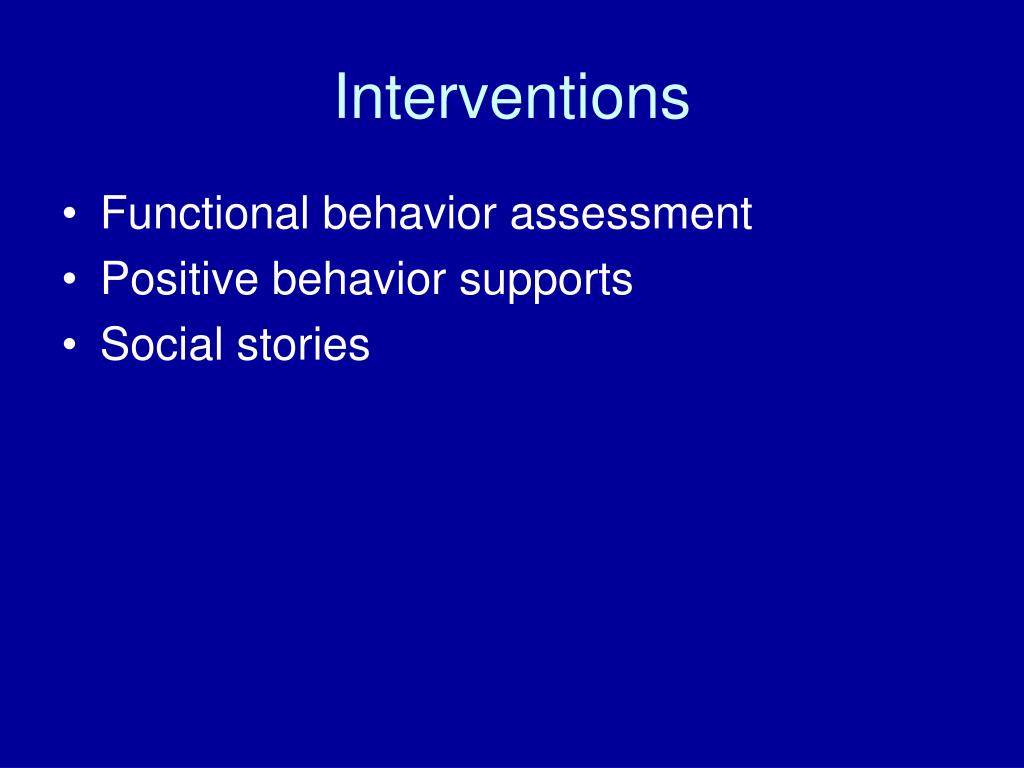 Interventions

• Functional behavior assessment
• Positive behavior supports
• Social stories